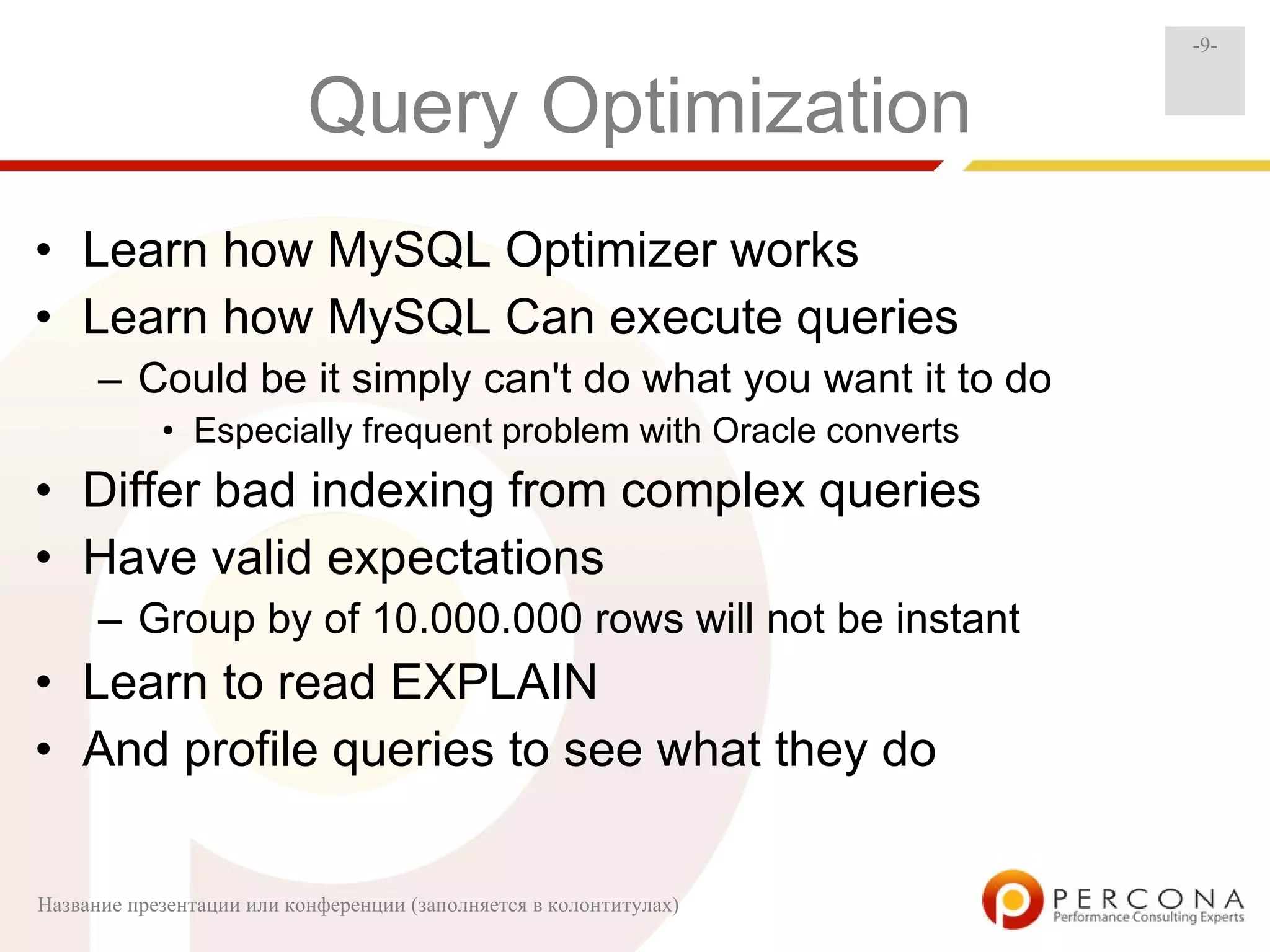 -9-

Query Optimization

• Learn how MySQL Optimizer works
• Learn how MySQL Can execute queries
– Could be it simply can't do what you want it to do
• Especially frequent problem with Oracle converts
• Differ bad indexing from complex queries
• Have valid expectations
– Group by of 10.000.000 rows will not be instant
• Learn to read EXPLAIN
• And profile queries to see what they do

Название презентации или конференции (заполняется в колонтитулах)

PERCONA
Performance Consulting Experts